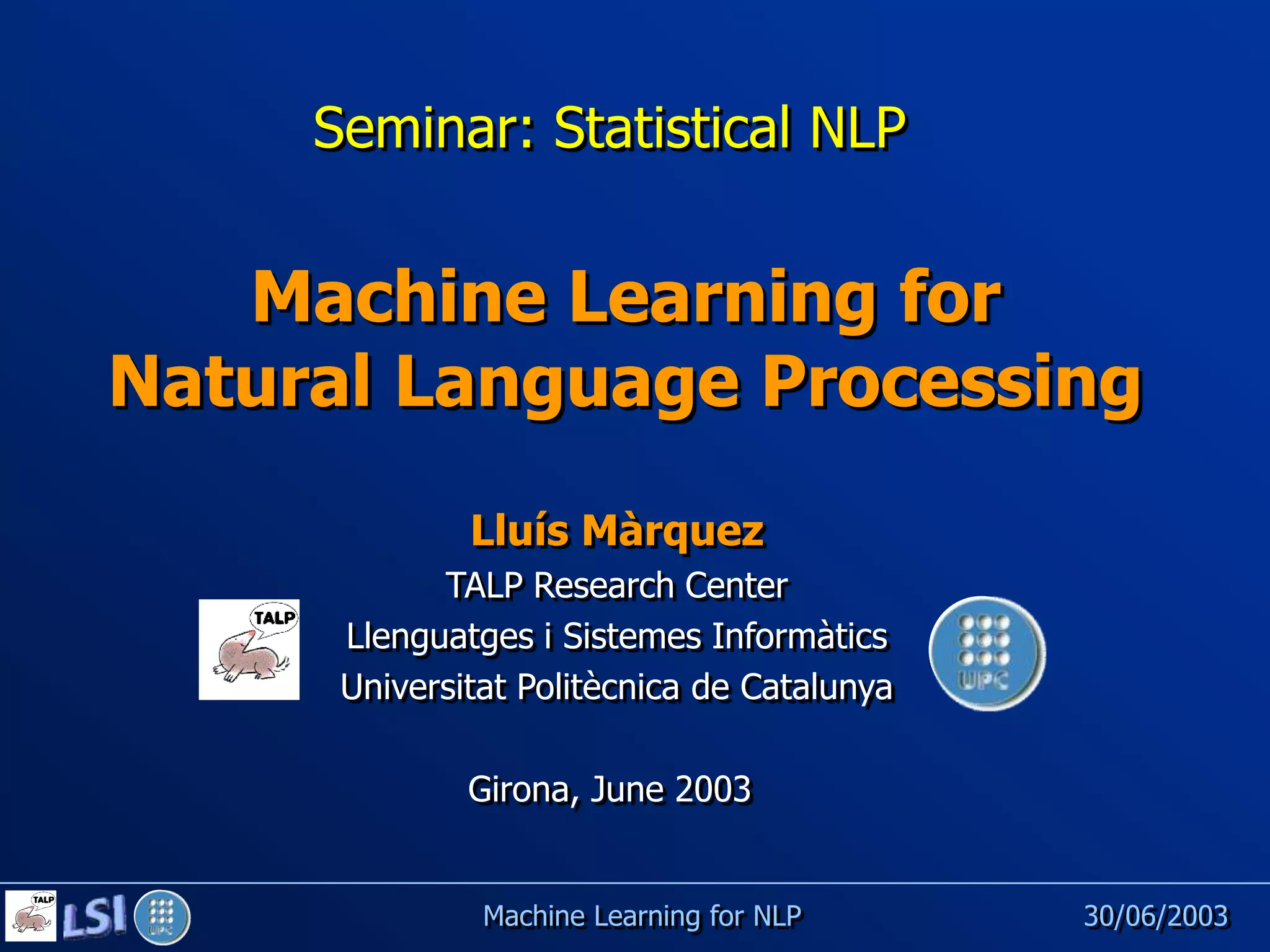 Seminar: Statistical NLP

Machine Learning for Natural Language Processing

Lluís Màrquez

TALP Research Center
Llenguatges i Sistemes Informàtics
Universitat Politècnica de Catalunya

TALP

UPC

Girona, June 2003

TALP LSI UPC

Machine Learning for NLP

30/06/2003